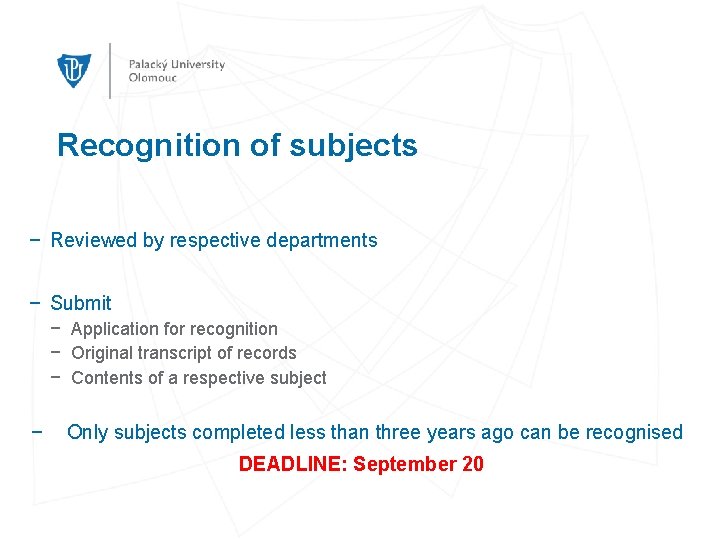 Palacký University
Olomouc

Recognition of subjects

− Reviewed by respective departments

− Submit
− Application for recognition
− Original transcript of records
− Contents of a respective subject

− Only subjects completed less than three years ago can be recognised

DEADLINE: September 20